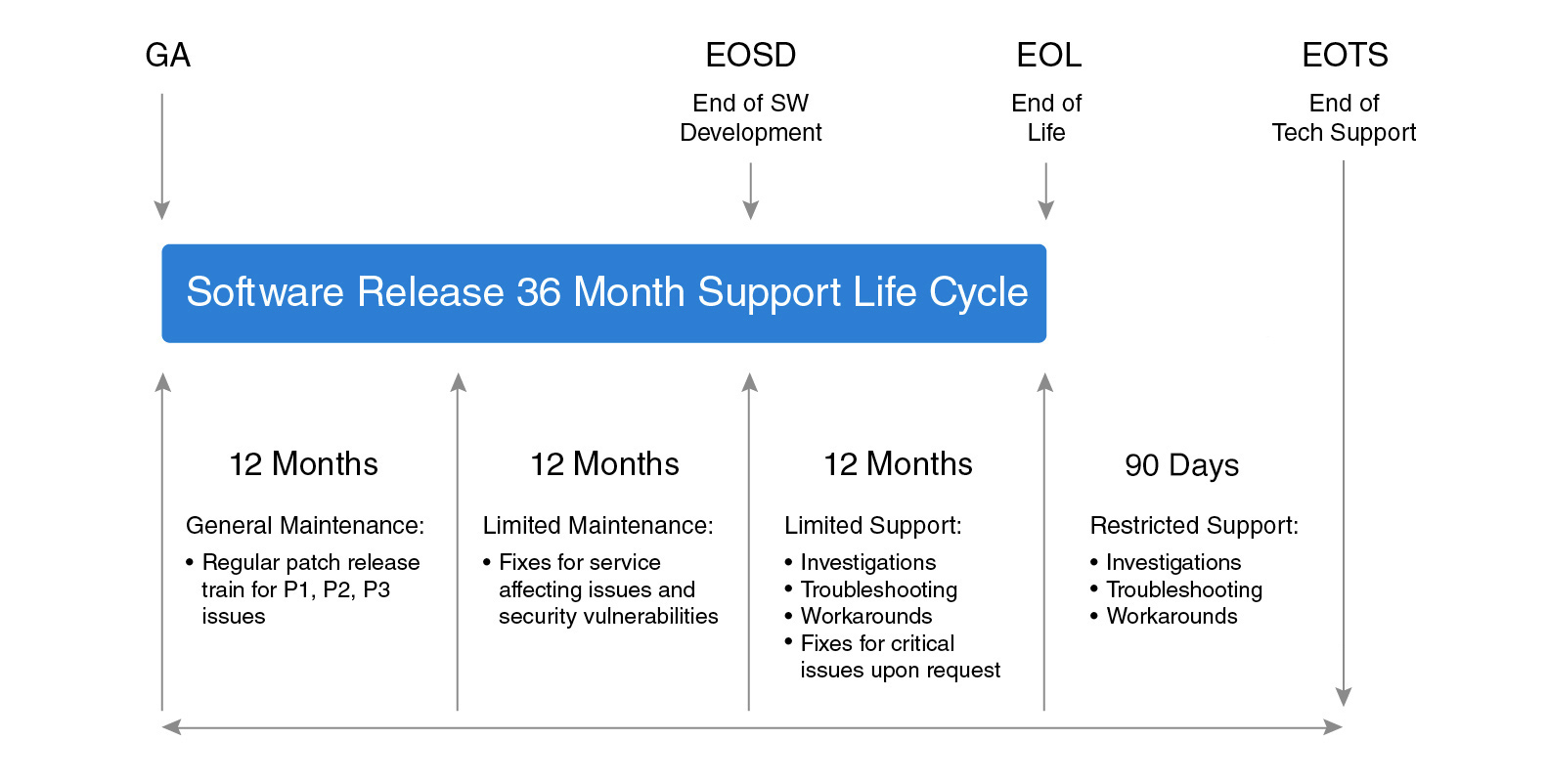 GA

EOSD
End of SW Development

EOL
End of Life

EOTS
End of Tech Support

Software Release 36 Month Support Life Cycle

12 Months
General Maintenance:
• Regular patch release train for P1, P2, P3 issues

12 Months
Limited Maintenance:
• Fixes for service affecting issues and security vulnerabilities

12 Months
Limited Support:
• Investigations
• Troubleshooting
• Workarounds
• Fixes for critical issues upon request

90 Days
Restricted Support:
• Investigations
• Troubleshooting
• Workarounds